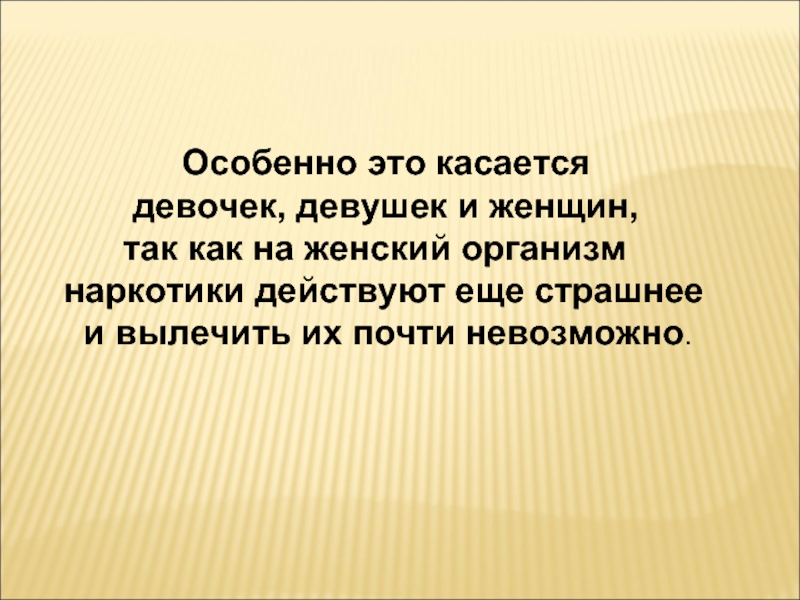 Особенно это касается девочек, девушек и женщин, так как на женский организм наркотики действуют еще страшнее и вылечить их почти невозможно.